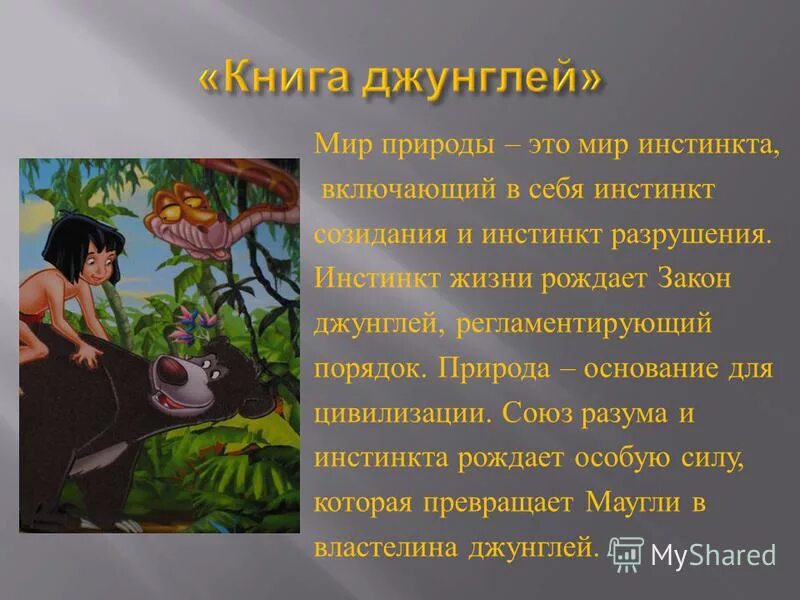 «Книга джунглей»

Мир природы – это мир инстинкта, включающий в себя инстинкт созидания и инстинкт разрушения. Инстинкт жизни рождает Закон джунглей, регламентирующий порядок. Природа – основание для цивилизации. Союз разума и инстинкта рождает особую силу, которая превращает Маугли в властелина джунглей.

MyShared